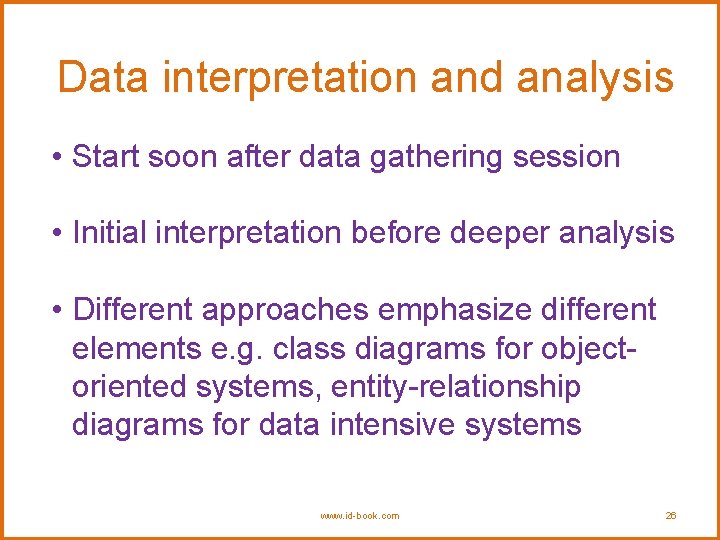 Data interpretation and analysis

• Start soon after data gathering session

• Initial interpretation before deeper analysis

• Different approaches emphasize different elements e.g. class diagrams for object-oriented systems, entity-relationship diagrams for data intensive systems

www.id-book.com

26